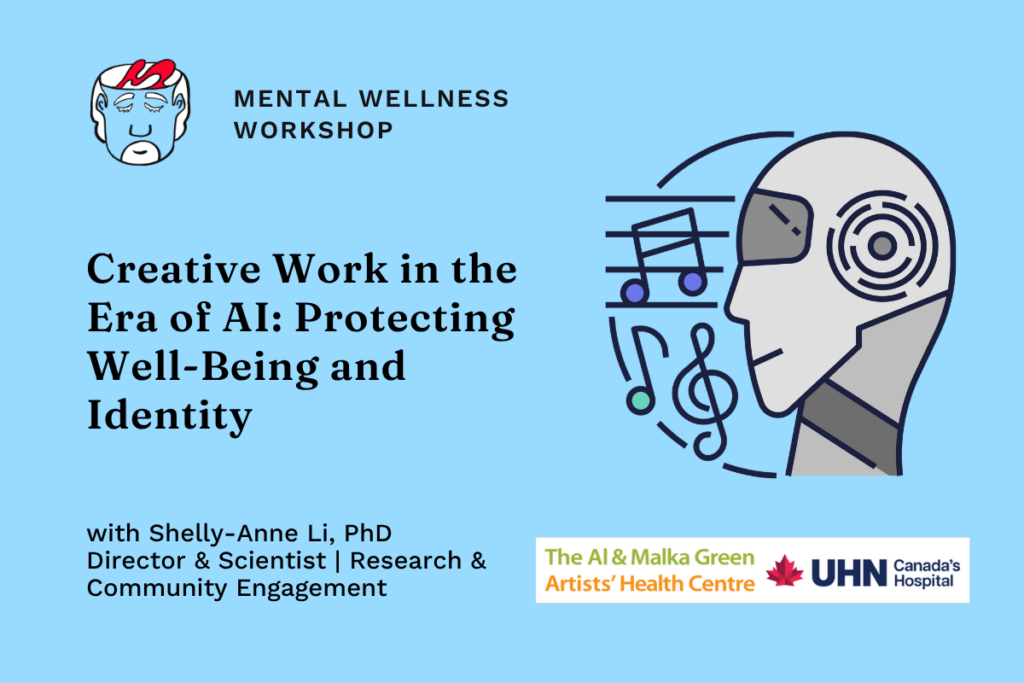 MENTAL WELLNESS WORKSHOP

Creative Work in the Era of AI: Protecting Well-Being and Identity

with Shelly-Anne Li, PhD
Director & Scientist | Research & Community Engagement

The Al & Malka Green Artists' Health Centre

UHN Canada's Hospital